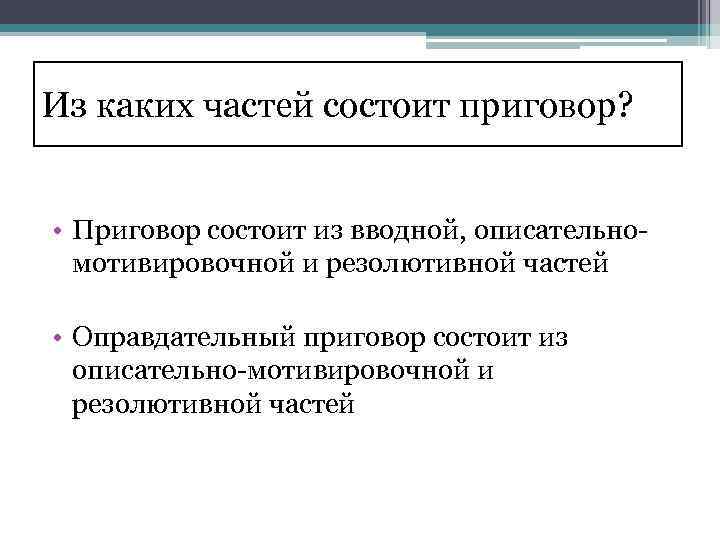 Из каких частей состоит приговор?

• Приговор состоит из вводной, описательно-мотивировочной и резолютивной частей

• Оправдательный приговор состоит из описательно-мотивировочной и резолютивной частей